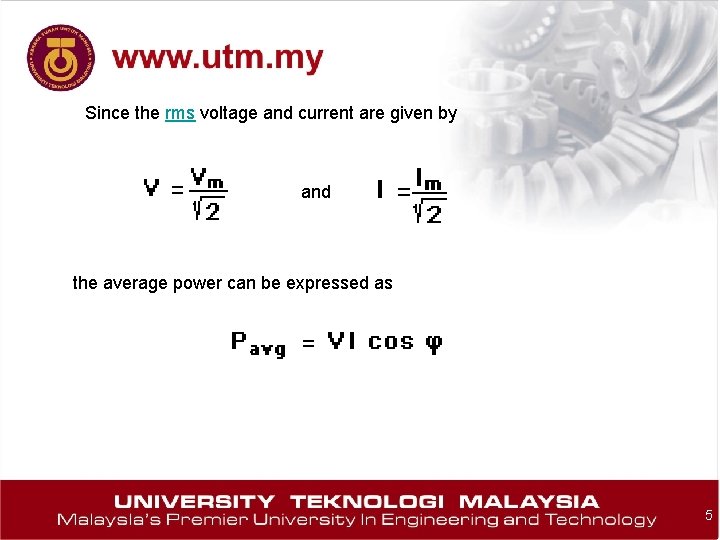 www.utm.my

Since the rms voltage and current are given by

$V = \frac{V_m}{\sqrt{2}}$ and $I = \frac{I_m}{\sqrt{2}}$

the average power can be expressed as

$P_{avg} = VI \cos \varphi$

UNIVERSITY TEKNOLOGI MALAYSIA
Malaysia's Premier University In Engineering and Technology

5